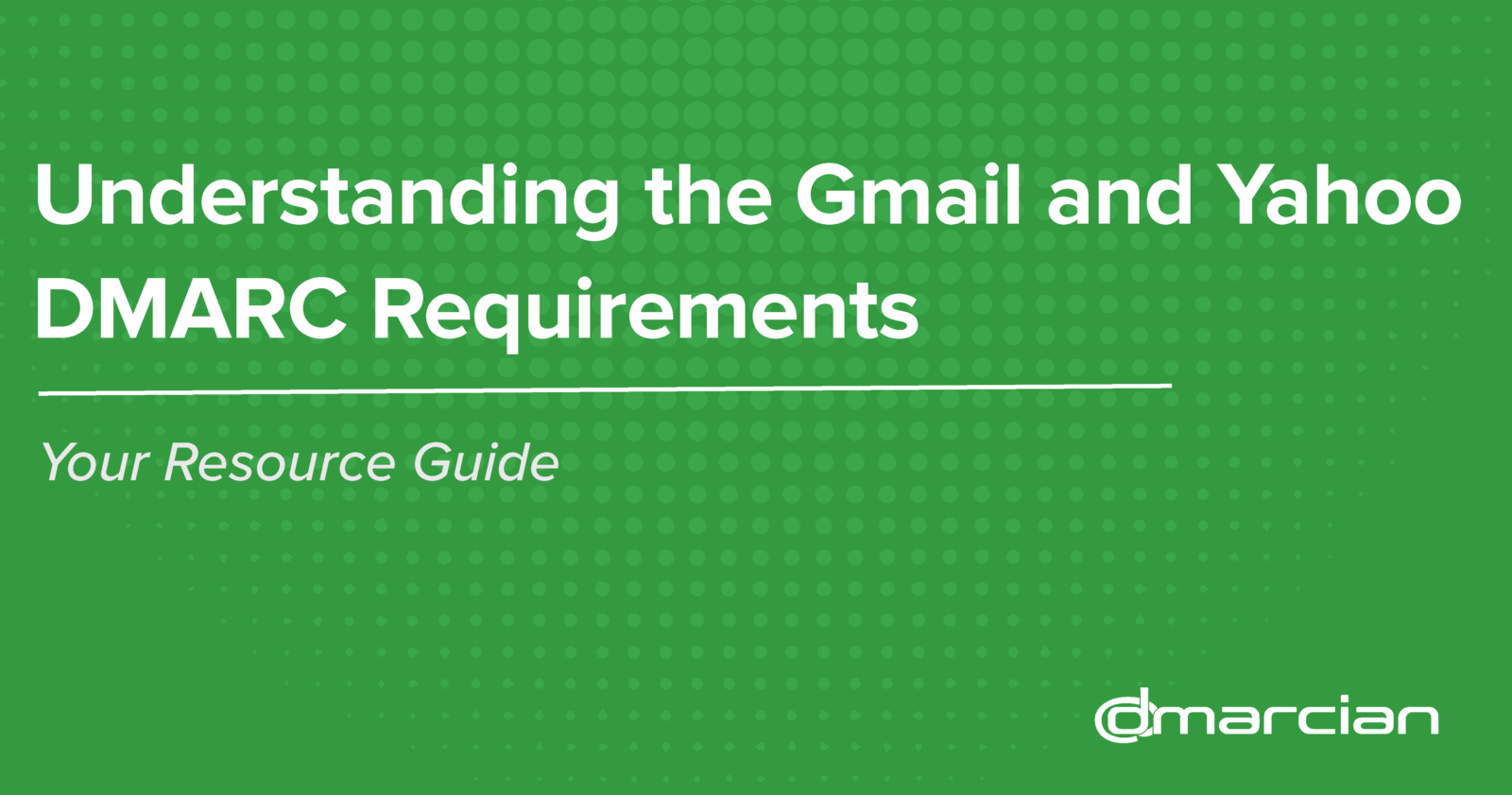 Understanding the Gmail and Yahoo DMARC Requirements

Your Resource Guide

dmarcian